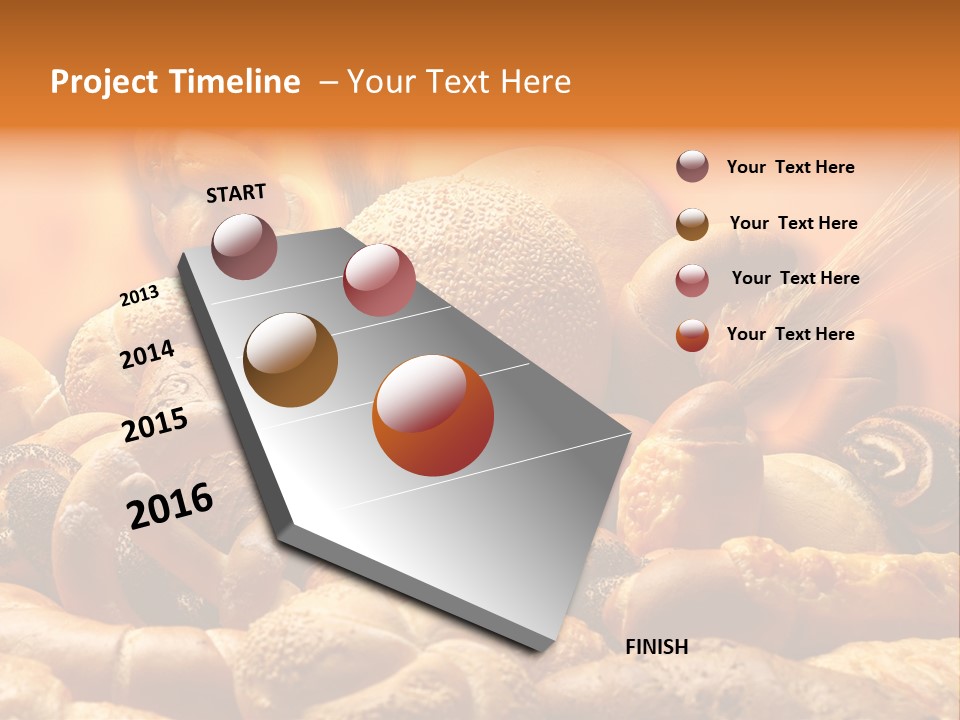 Project Timeline – Your Text Here

START

2013

2014

2015

2016

FINISH

Your Text Here

Your Text Here

Your Text Here

Your Text Here